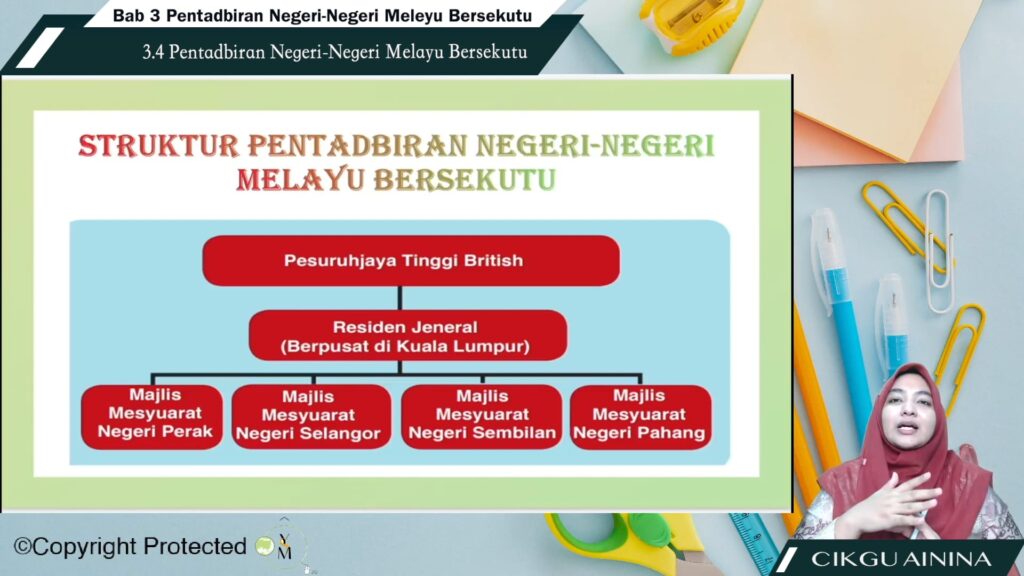 Bab 3 Pentadbiran Negeri-Negeri Meleyu Bersekutu

3.4 Pentadbiran Negeri-Negeri Melayu Bersekutu

STRUKTUR PENTADBIRAN NEGERI-NEGERI MELAYU BERSEKUTU

Pesuruhjaya Tinggi British

Residen Jeneral (Berpusat di Kuala Lumpur)

Majlis Mesyuarat Negeri Perak

Majlis Mesyuarat Negeri Selangor

Majlis Mesyuarat Negeri Sembilan

Majlis Mesyuarat Negeri Pahang

©Copyright Protected

CIKGU AININA